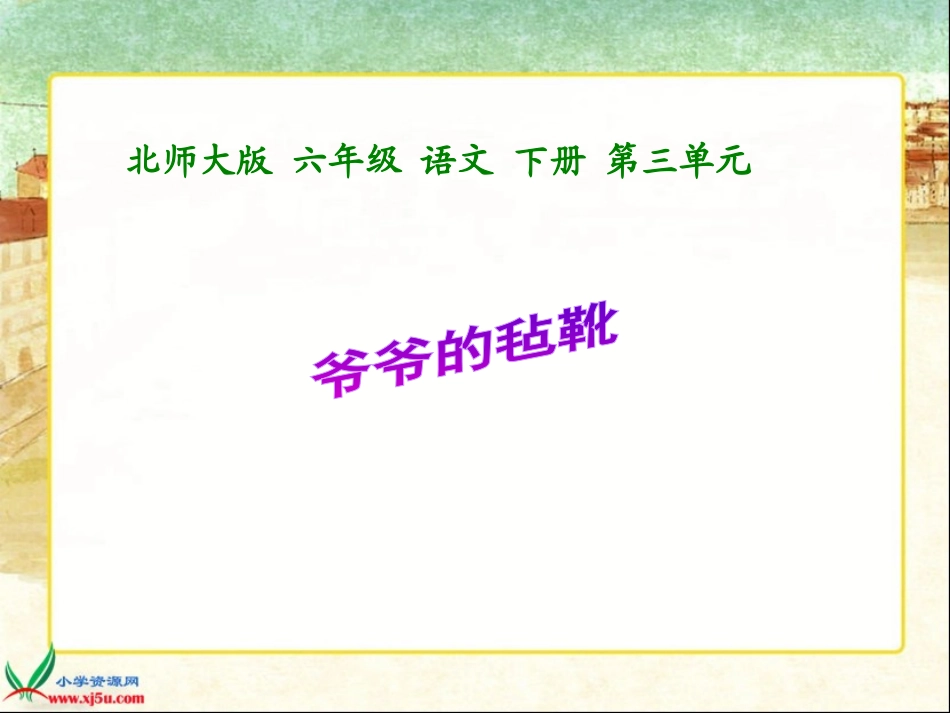 北师大版 六年级 语文 下册 第三单元

爷爷的毡靴

小学资源网
www.xj5u.com